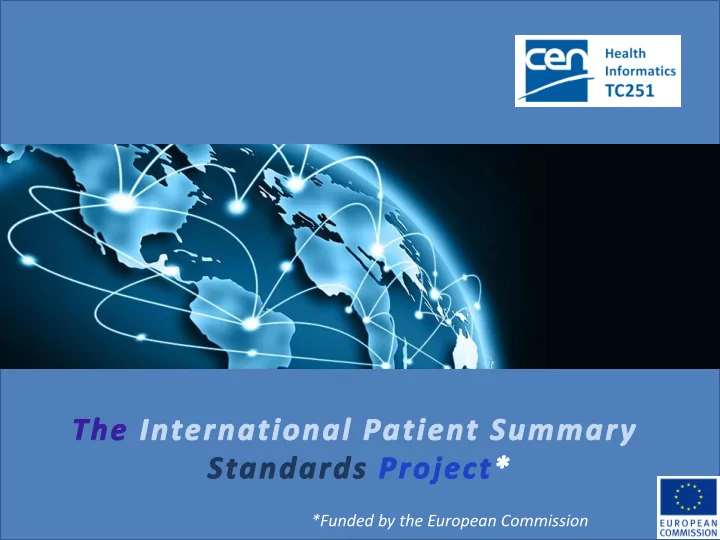 cen Health Informatics TC251

The International Patient Summary Standards Project*

*Funded by the European Commission

EUROPEAN COMMISSION